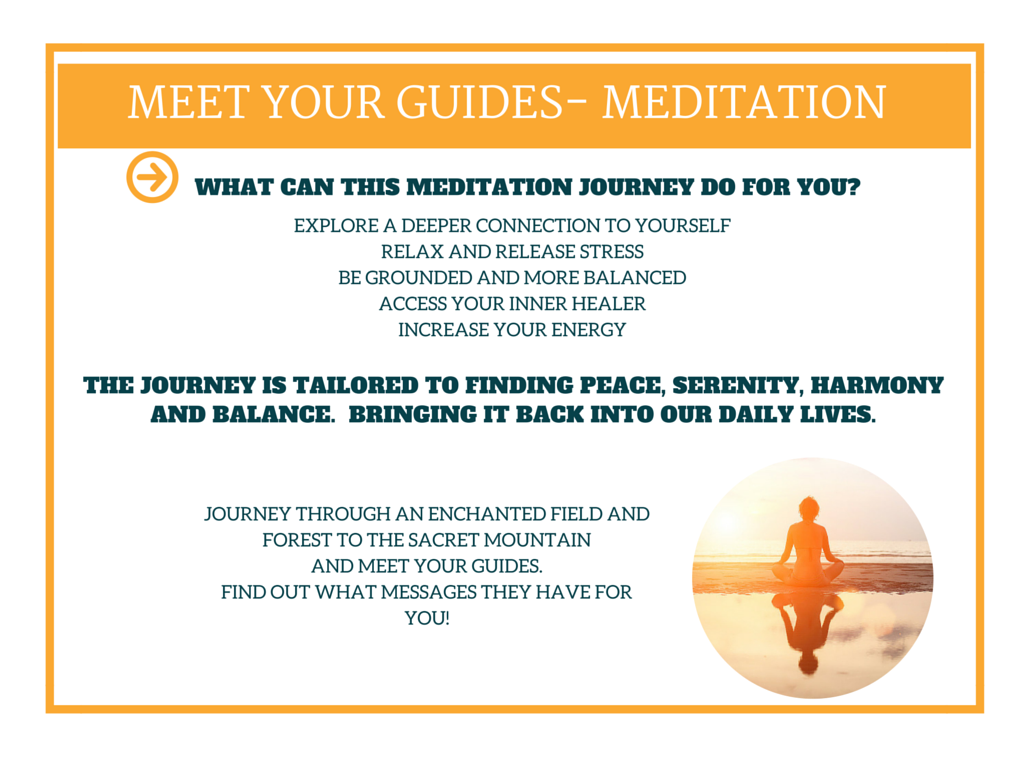 MEET YOUR GUIDES- MEDITATION

WHAT CAN THIS MEDITATION JOURNEY DO FOR YOU?

EXPLORE A DEEPER CONNECTION TO YOURSELF
RELAX AND RELEASE STRESS
BE GROUNDED AND MORE BALANCED
ACCESS YOUR INNER HEALER
INCREASE YOUR ENERGY

THE JOURNEY IS TAILORED TO FINDING PEACE, SERENITY, HARMONY AND BALANCE. BRINGING IT BACK INTO OUR DAILY LIVES.

JOURNEY THROUGH AN ENCHANTED FIELD AND FOREST TO THE SACRET MOUNTAIN AND MEET YOUR GUIDES. FIND OUT WHAT MESSAGES THEY HAVE FOR YOU!